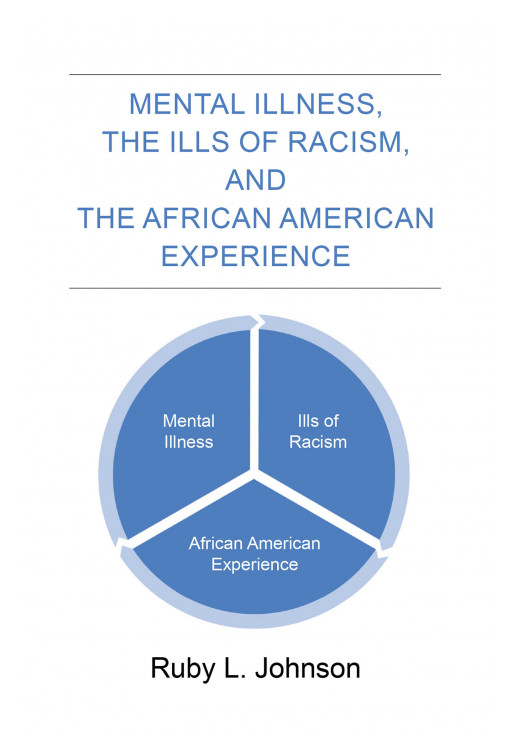 MENTAL ILLNESS, THE ILLS OF RACISM, AND THE AFRICAN AMERICAN EXPERIENCE

Mental Illness

Ills of Racism

African American Experience

Ruby L. Johnson